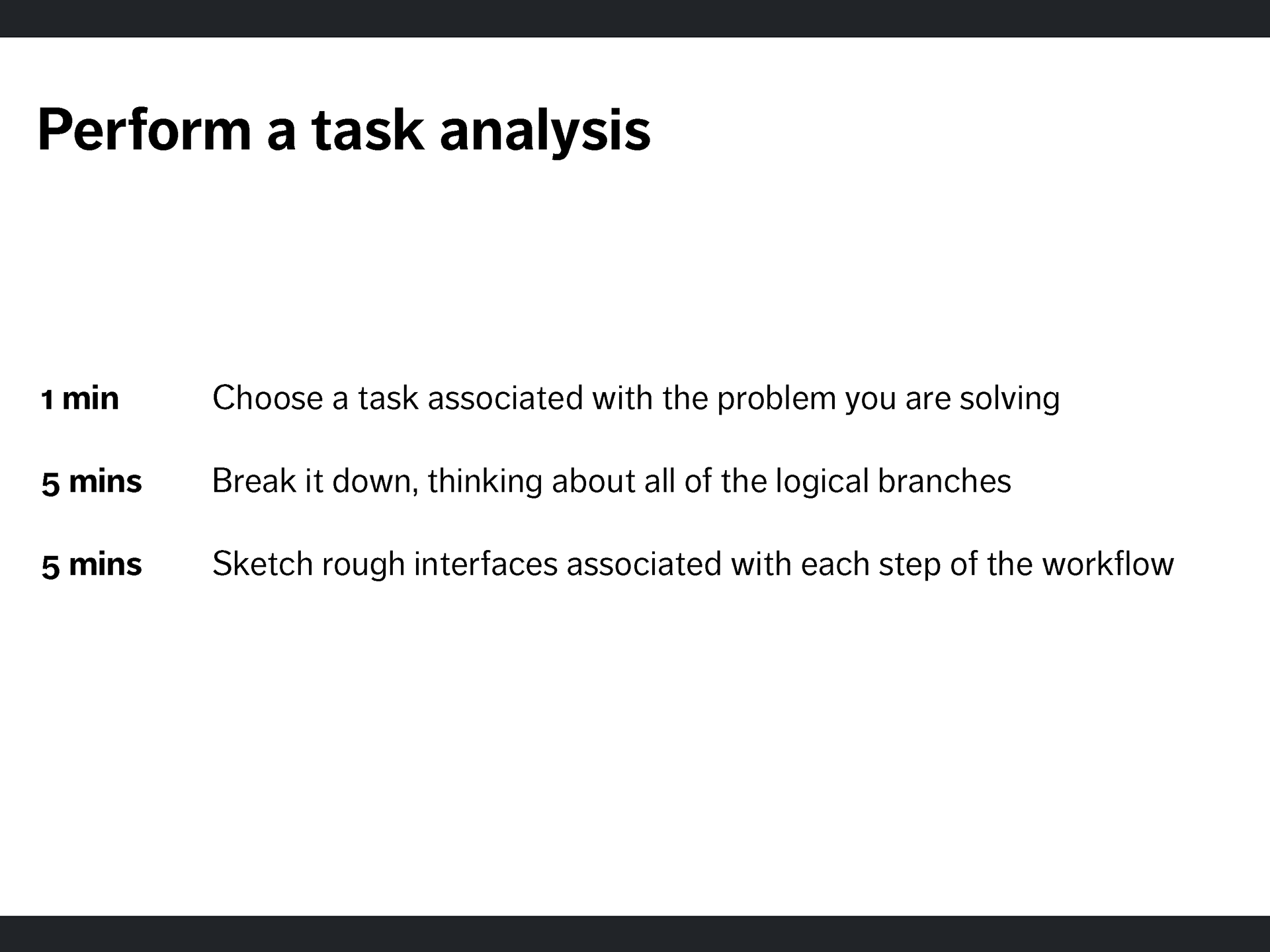 Perform a task analysis

1 min Choose a task associated with the problem you are solving

5 mins Break it down, thinking about all of the logical branches

5 mins Sketch rough interfaces associated with each step of the workflow